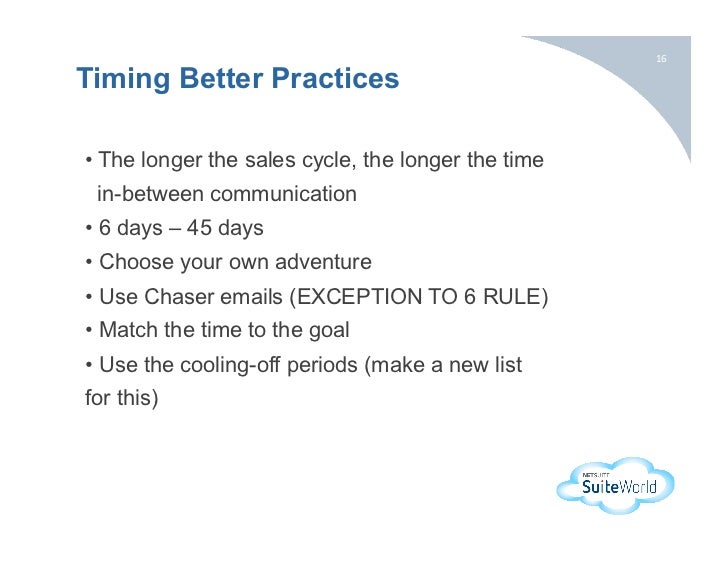 16

Timing Better Practices

• The longer the sales cycle, the longer the time in-between communication
• 6 days – 45 days
• Choose your own adventure
• Use Chaser emails (EXCEPTION TO 6 RULE)
• Match the time to the goal
• Use the cooling-off periods (make a new list for this)

NETSUITE SuiteWorld